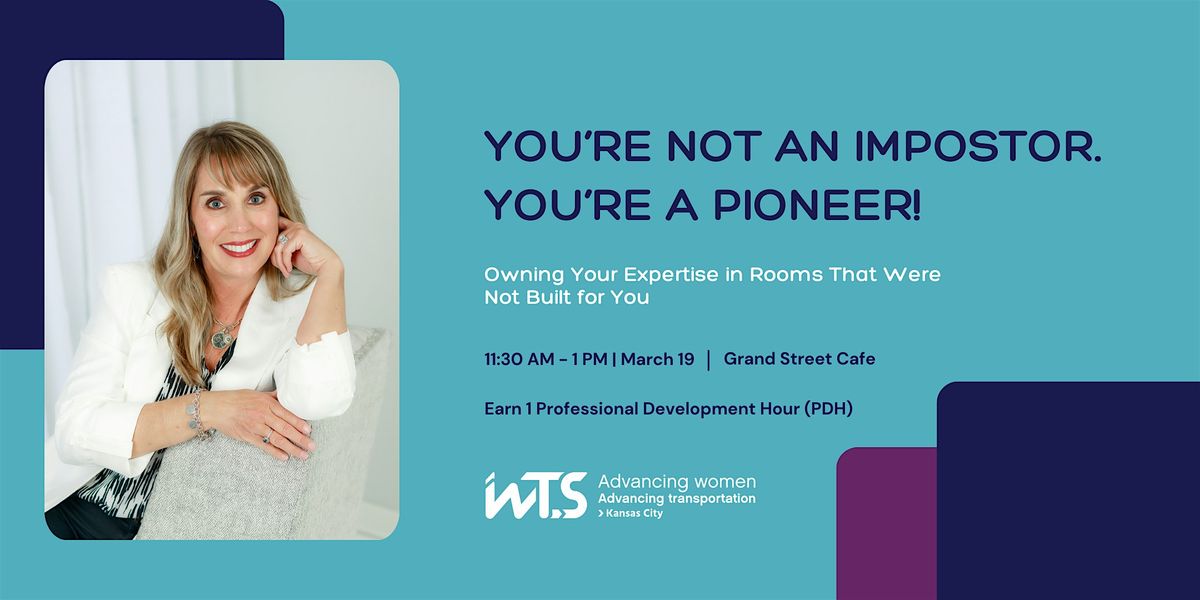 YOU'RE NOT AN IMPOSTOR. YOU'RE A PIONEER!

Owning Your Expertise in Rooms That Were Not Built for You

11:30 AM - 1 PM | March 19 | Grand Street Cafe

Earn 1 Professional Development Hour (PDH)

WTS Advancing women Advancing transportation > Kansas City